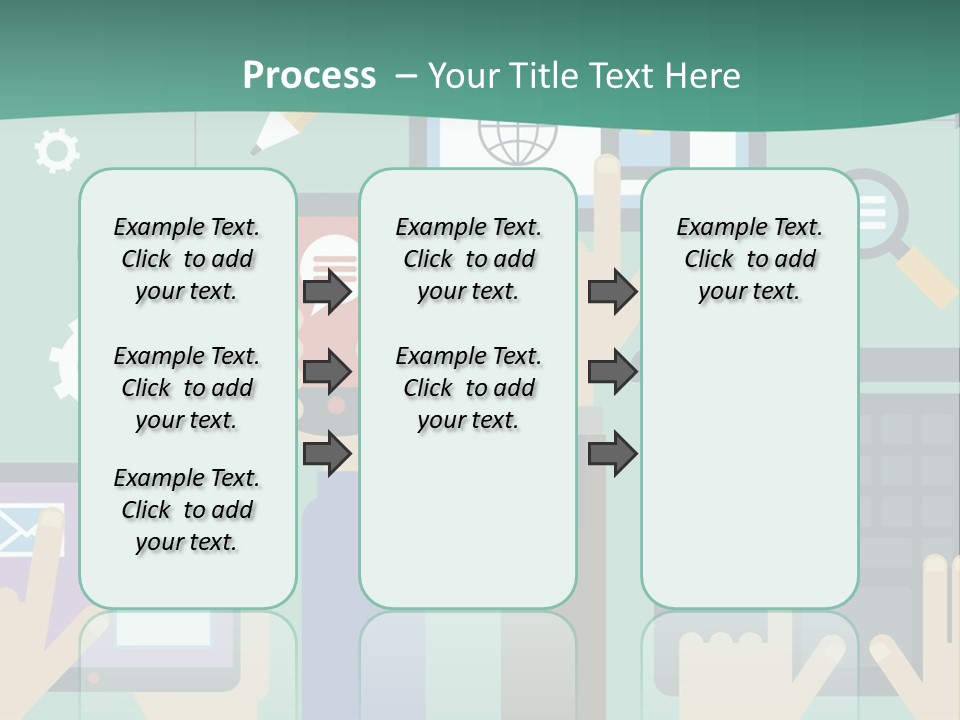 Process – Your Title Text Here

Example Text. Click to add your text.

Example Text. Click to add your text.

Example Text. Click to add your text.

Example Text. Click to add your text.

Example Text. Click to add your text.

Example Text. Click to add your text.